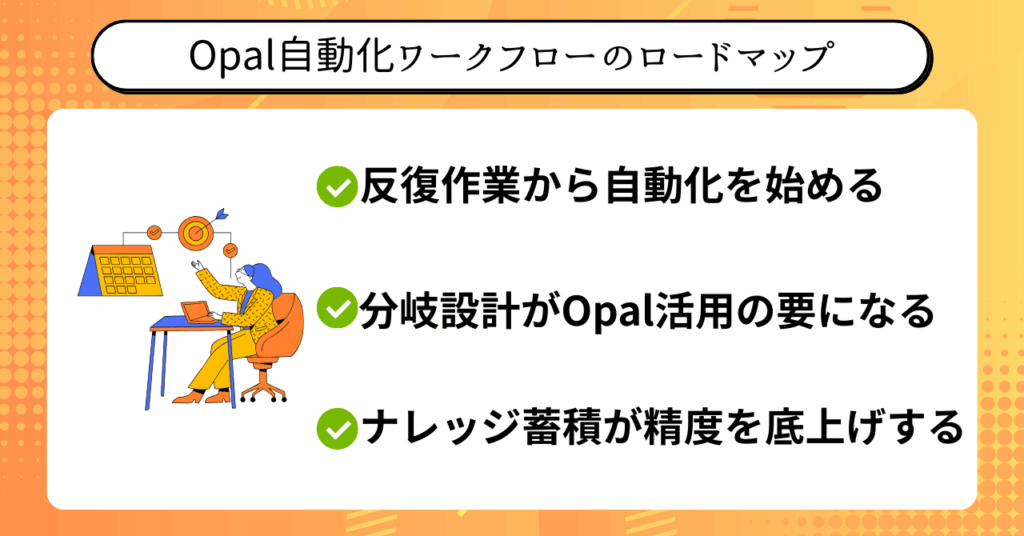 Opal自動化ワークフローのロードマップ

反復作業から自動化を始める

分岐設計がOpal活用の要になる

ナレッジ蓄積が精度を底上げする